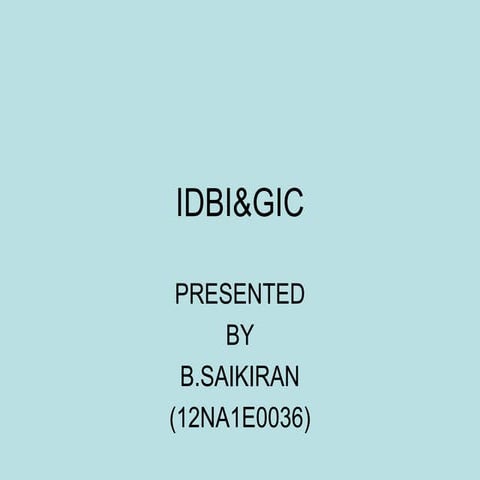 IDBI&GIC

PRESENTED
BY
B.SAIKIRAN
(12NA1E0036)